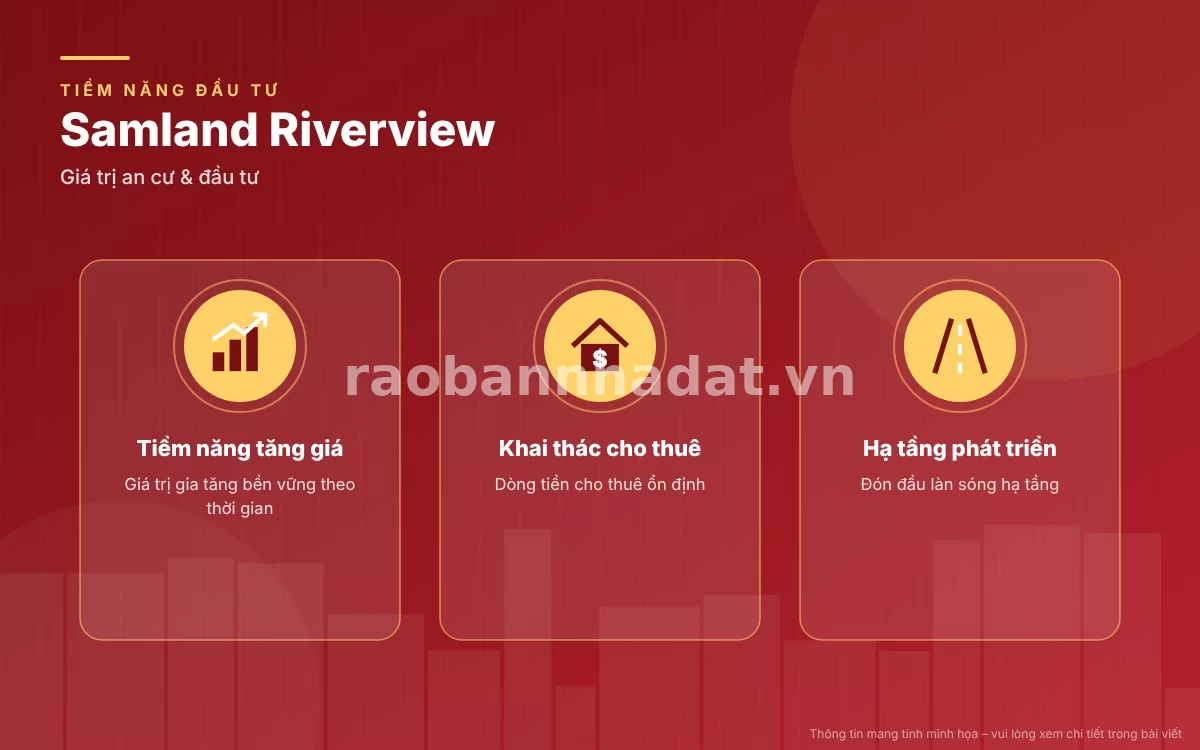 TIỀM NĂNG ĐẦU TƯ

Samland Riverview

Giá trị an cư & đầu tư

Tiềm năng tăng giá

Giá trị gia tăng bền vững theo thời gian

Khai thác cho thuê

Dòng tiền cho thuê ổn định

Hạ tầng phát triển

Đón đầu làn sóng hạ tầng

Thông tin mang tính minh họa – vui lòng xem chi tiết trong bài viết

raobannhadat.vn